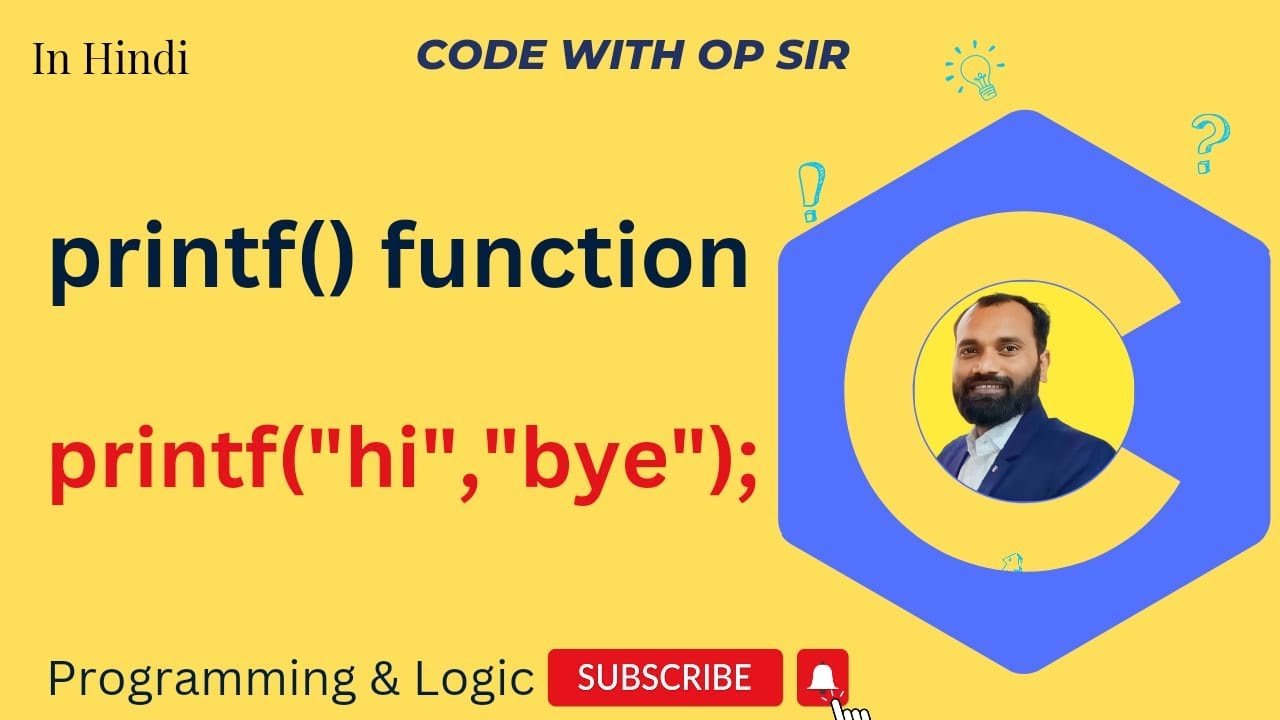 In Hindi

CODE WITH OP SIR

printf() function

printf("hi","bye");

Programming & Logic

SUBSCRIBE